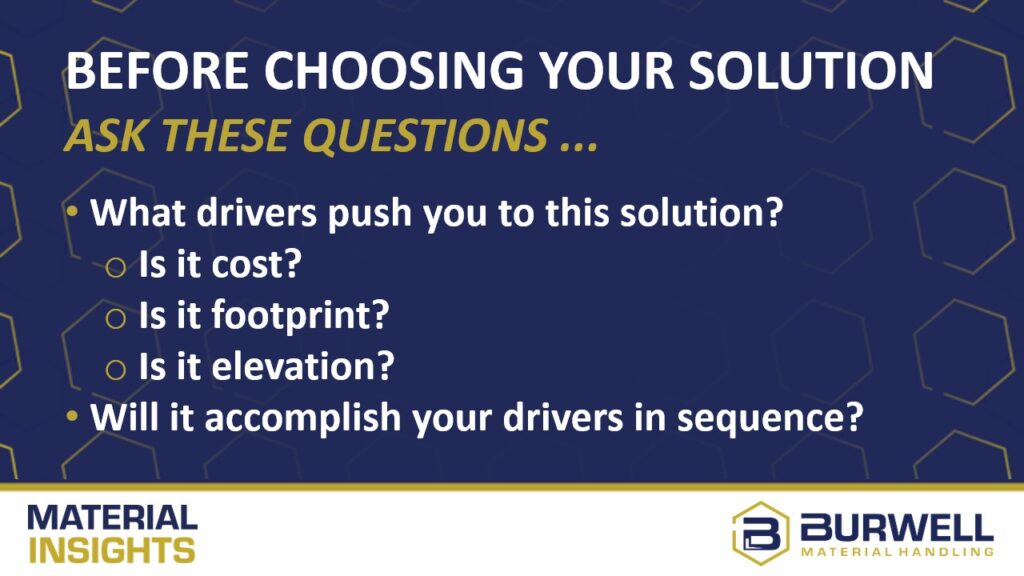 BEFORE CHOOSING YOUR SOLUTION
ASK THESE QUESTIONS ...

• What drivers push you to this solution?
  ○ Is it cost?
  ○ Is it footprint?
  ○ Is it elevation?
• Will it accomplish your drivers in sequence?

MATERIAL INSIGHTS

B BURWELL MATERIAL HANDLING